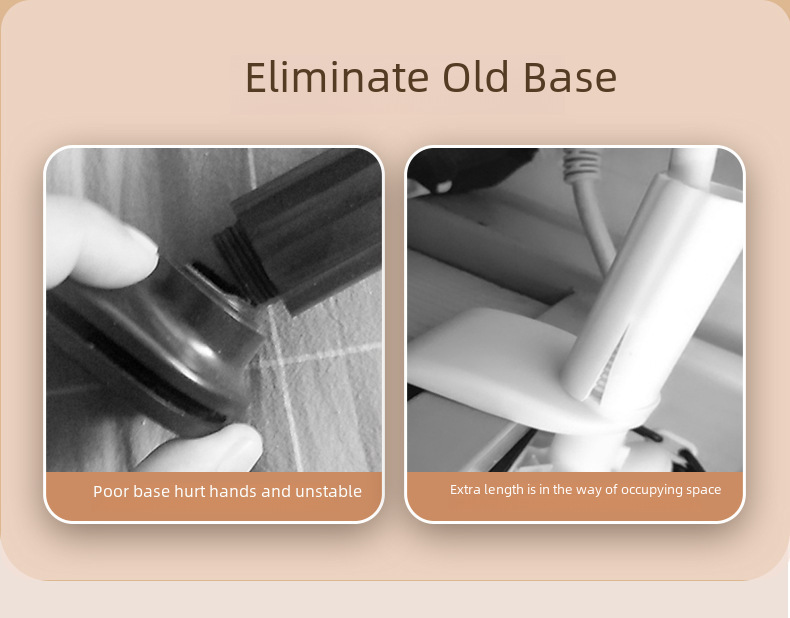 Eliminate Old Base

Poor base hurt hands and unstable

Extra length is in the way of occupying space